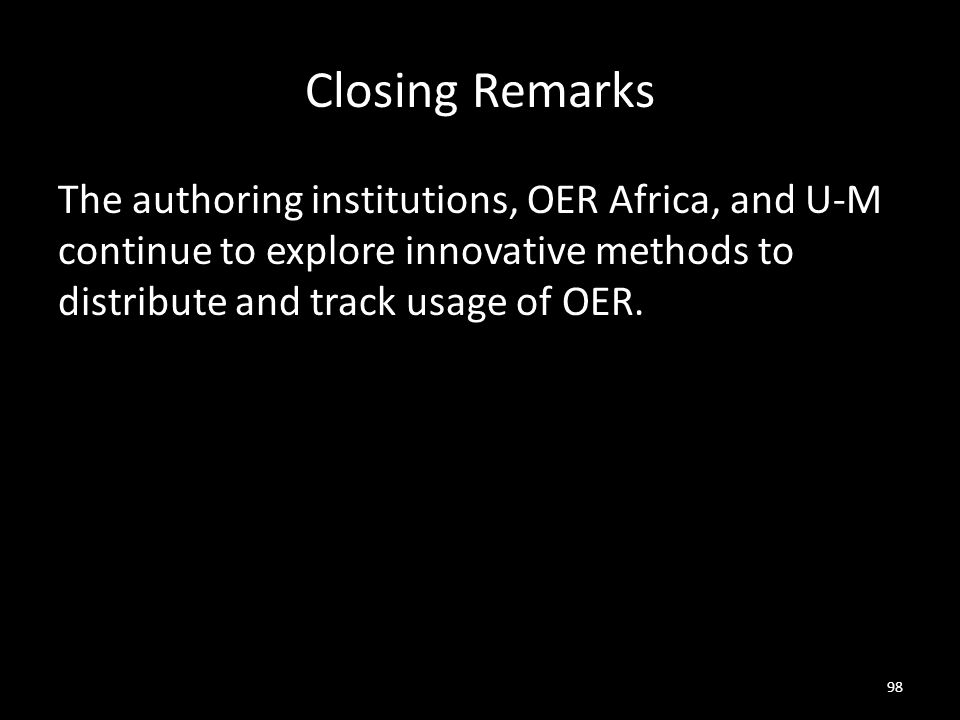 Closing Remarks

The authoring institutions, OER Africa, and U-M continue to explore innovative methods to distribute and track usage of OER.

98